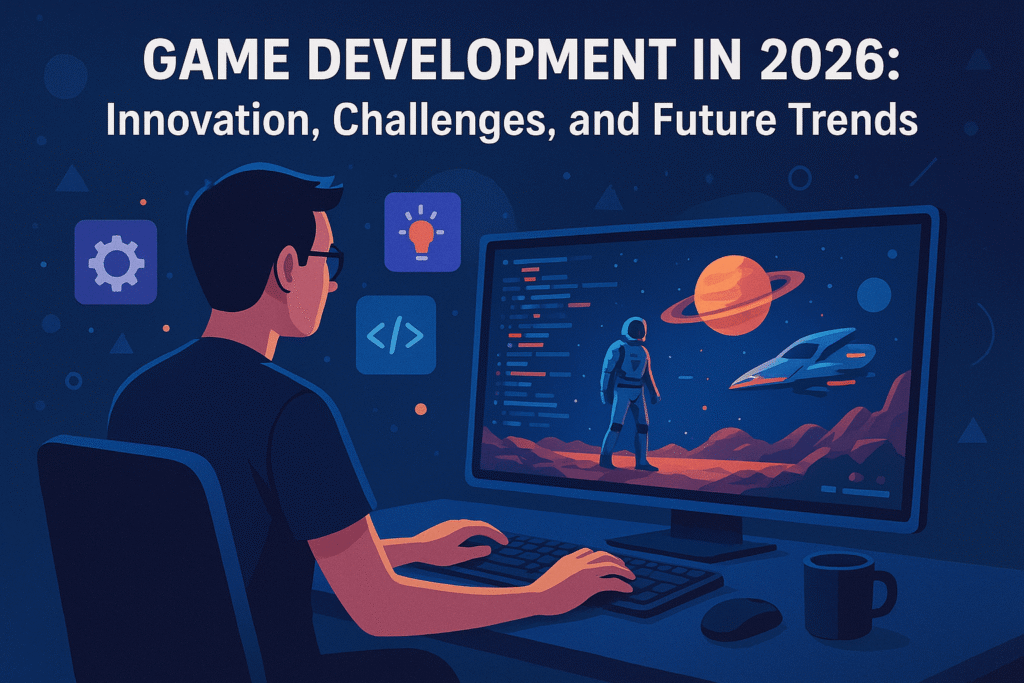 GAME DEVELOPMENT IN 2026:
Innovation, Challenges, and Future Trends

</>